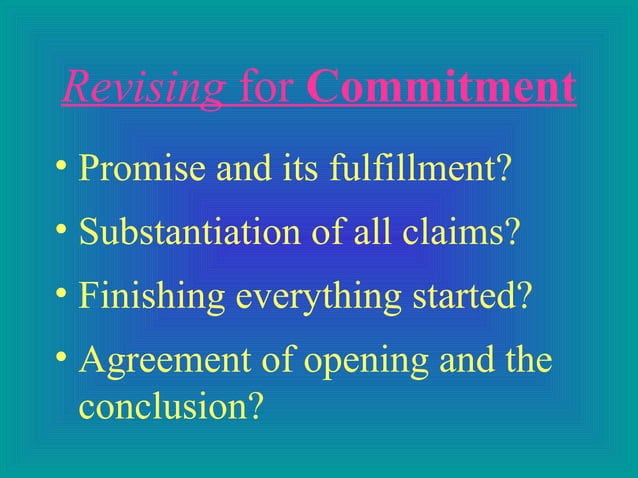 Revising for Commitment

• Promise and its fulfillment?
• Substantiation of all claims?
• Finishing everything started?
• Agreement of opening and the conclusion?